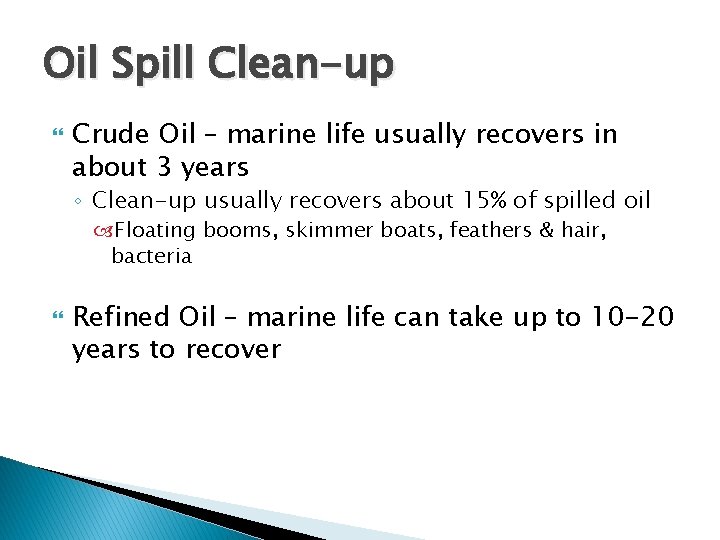 Oil Spill Clean-up

Crude Oil – marine life usually recovers in about 3 years

Clean-up usually recovers about 15% of spilled oil

Floating booms, skimmer boats, feathers & hair, bacteria

Refined Oil – marine life can take up to 10-20 years to recover